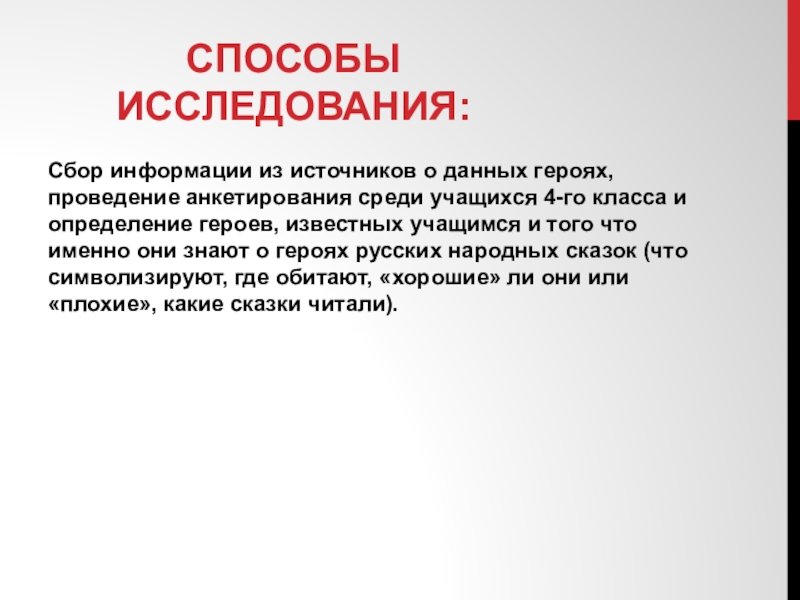 СПОСОБЫ ИССЛЕДОВАНИЯ:

Сбор информации из источников о данных героях, проведение анкетирования среди учащихся 4-го класса и определение героев, известных учащимся и того что именно они знают о героях русских народных сказок (что символизируют, где обитают, «хорошие» ли они или «плохие», какие сказки читали).